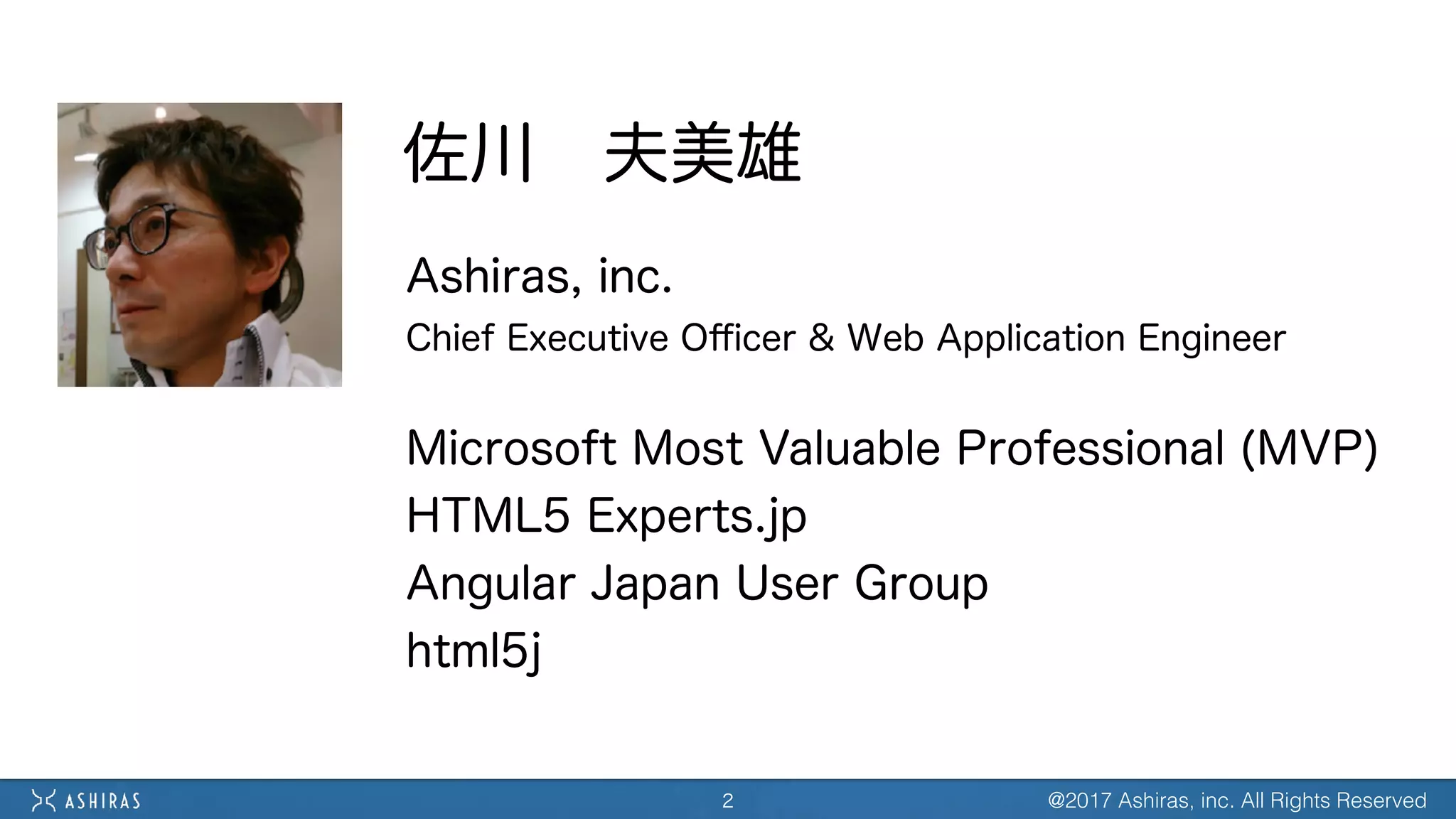 佐川　夫美雄

Ashiras, inc.
Chief Executive Officer & Web Application Engineer

Microsoft Most Valuable Professional (MVP)
HTML5 Experts.jp
Angular Japan User Group
html5j

ASHIRAS

2

@2017 Ashiras, inc. All Rights Reserved